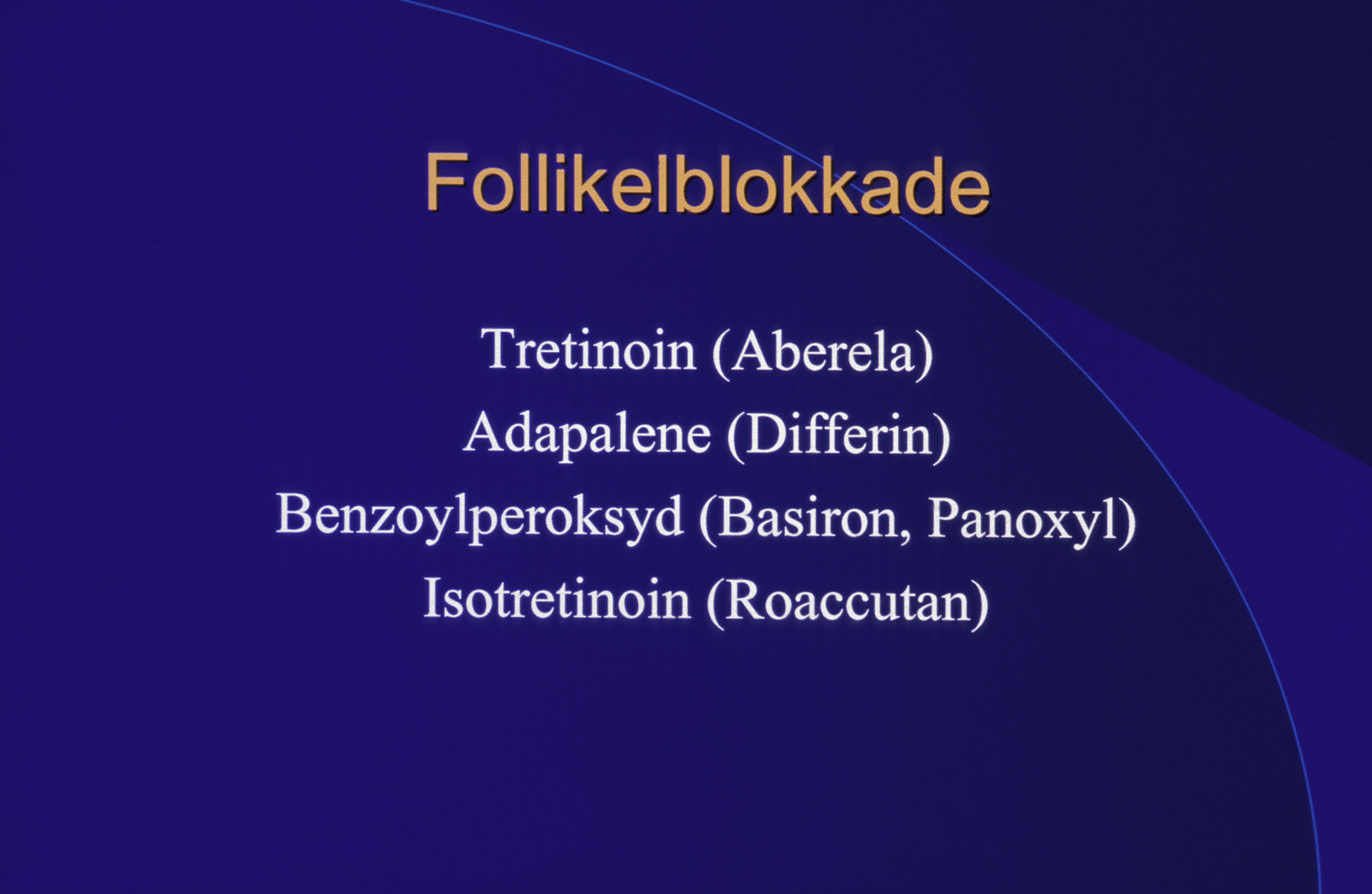 Follikelblokkade

Tretinoin (Aberela)
Adapalene (Differin)
Benzoylperoksyd (Basiron, Panoxyl)
Isotretinoin (Roaccutan)